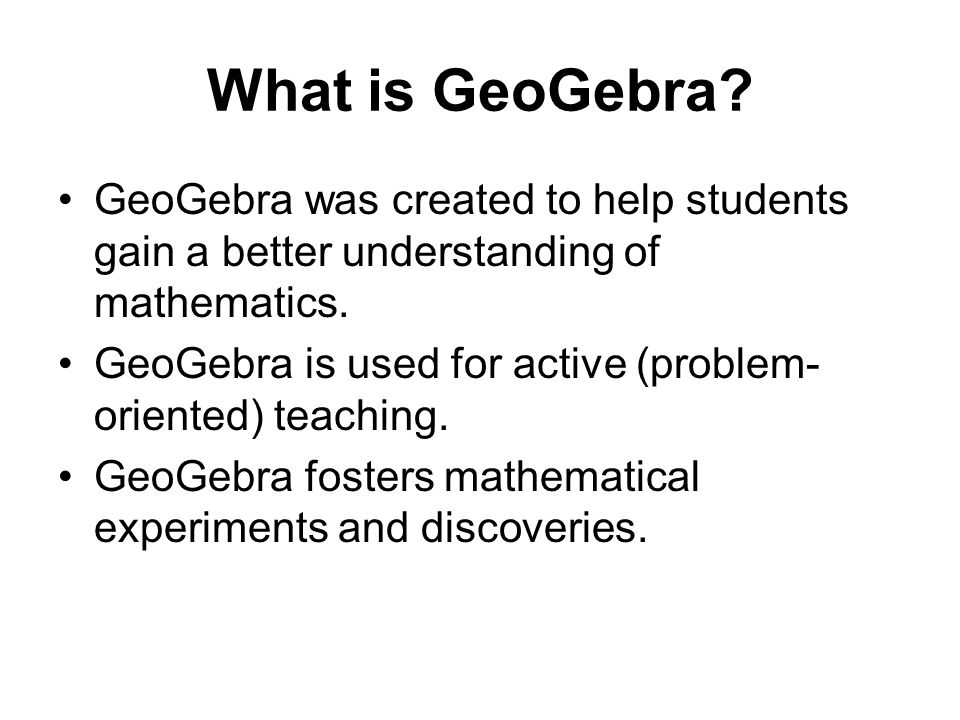 What is GeoGebra?

• GeoGebra was created to help students gain a better understanding of mathematics.
• GeoGebra is used for active (problem-oriented) teaching.
• GeoGebra fosters mathematical experiments and discoveries.